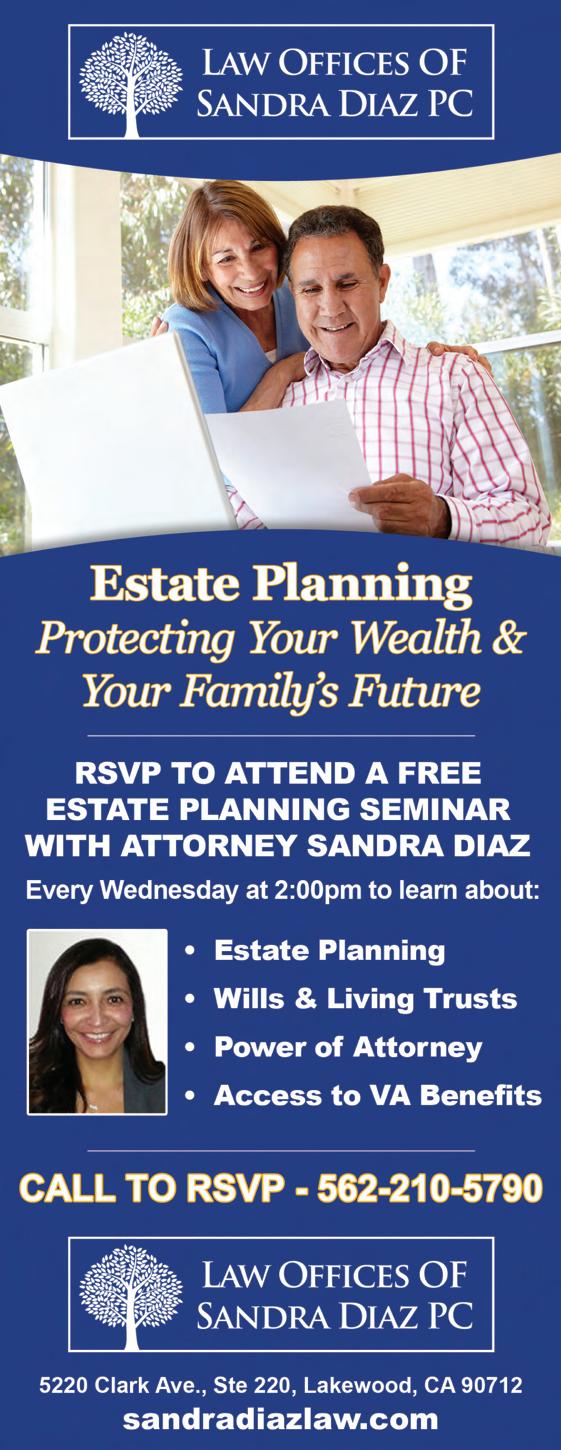 LAW OFFICES OF
SANDRA DIAZ PC

Estate Planning
Protecting Your Wealth & Your Family's Future

RSVP TO ATTEND A FREE ESTATE PLANNING SEMINAR WITH ATTORNEY SANDRA DIAZ

Every Wednesday at 2:00pm to learn about:

• Estate Planning
• Wills & Living Trusts
• Power of Attorney
• Access to VA Benefits

CALL TO RSVP - 562-210-5790

LAW OFFICES OF
SANDRA DIAZ PC

5220 Clark Ave., Ste 220, Lakewood, CA 90712
sandradiazlaw.com